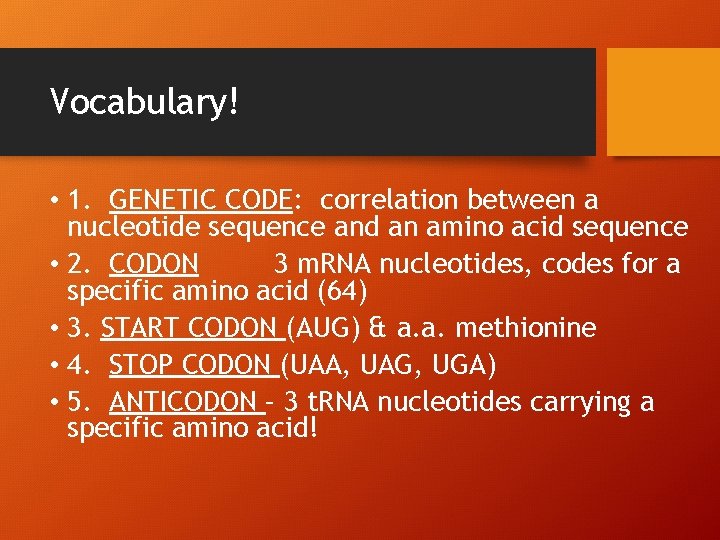 Vocabulary!

• 1. GENETIC CODE: correlation between a nucleotide sequence and an amino acid sequence

• 2. CODON 3 mRNA nucleotides, codes for a specific amino acid (64)

• 3. START CODON (AUG) & a.a. methionine

• 4. STOP CODON (UAA, UAG, UGA)

• 5. ANTICODON – 3 tRNA nucleotides carrying a specific amino acid!